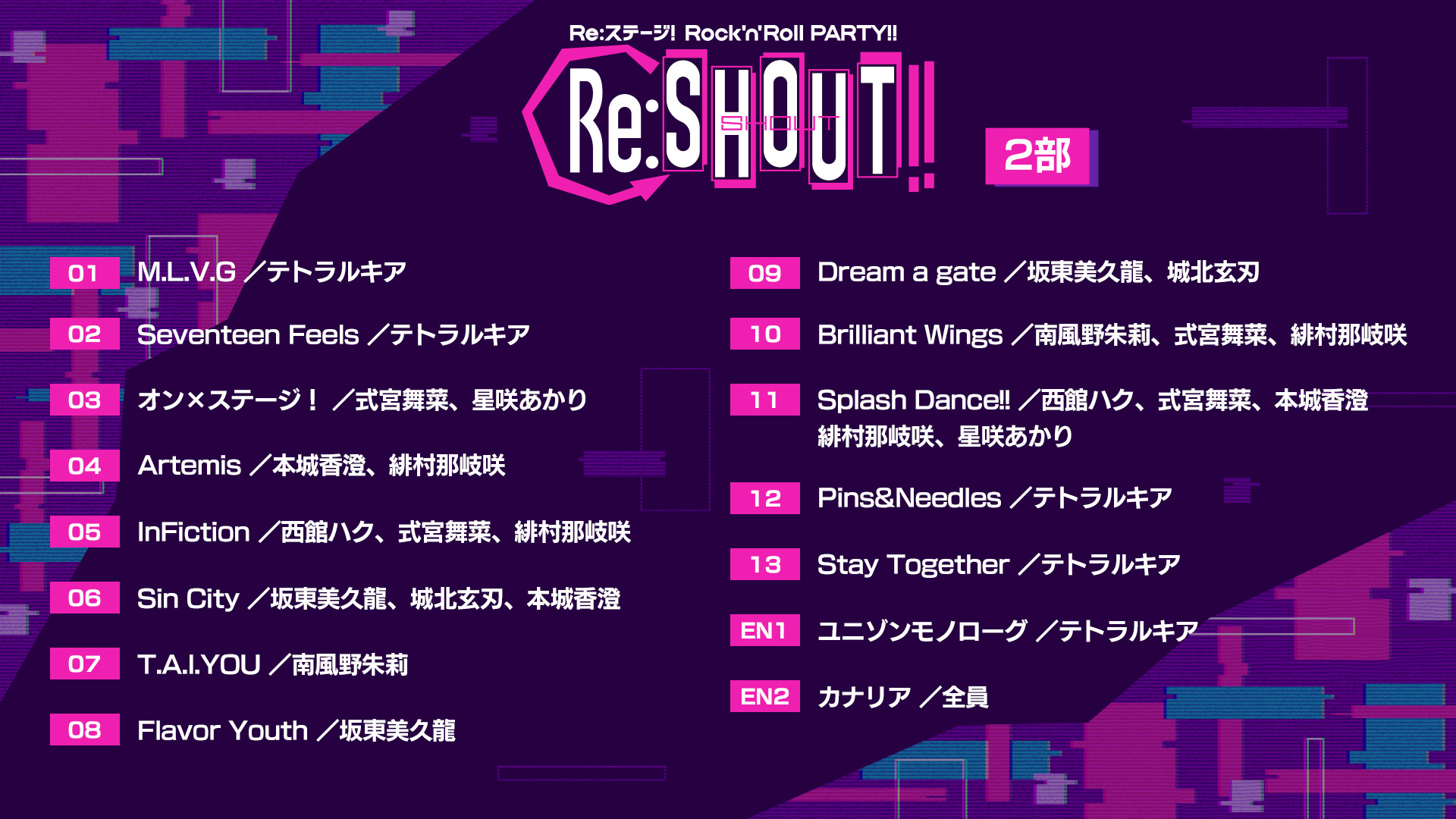 Re:ステージ! Rock'n'Roll PARTY!!

Re:SHOUT!!

SHOUT

2部

01 M.L.V.G ／テトラルキア

02 Seventeen Feels ／テトラルキア

03 オン×ステージ！ ／式宮舞菜、星咲あかり

04 Artemis ／本城香澄、緋村那岐咲

05 InFiction ／西館ハク、式宮舞菜、緋村那岐咲

06 Sin City ／坂東美久龍、城北玄刃、本城香澄

07 T.A.I.YOU ／南風野朱莉

08 Flavor Youth ／坂東美久龍

09 Dream a gate ／坂東美久龍、城北玄刃

10 Brilliant Wings ／南風野朱莉、式宮舞菜、緋村那岐咲

11 Splash Dance!! ／西館ハク、式宮舞菜、本城香澄 緋村那岐咲、星咲あかり

12 Pins&Needles ／テトラルキア

13 Stay Together ／テトラルキア

EN1 ユニゾンモノローグ ／テトラルキア

EN2 カナリア ／全員